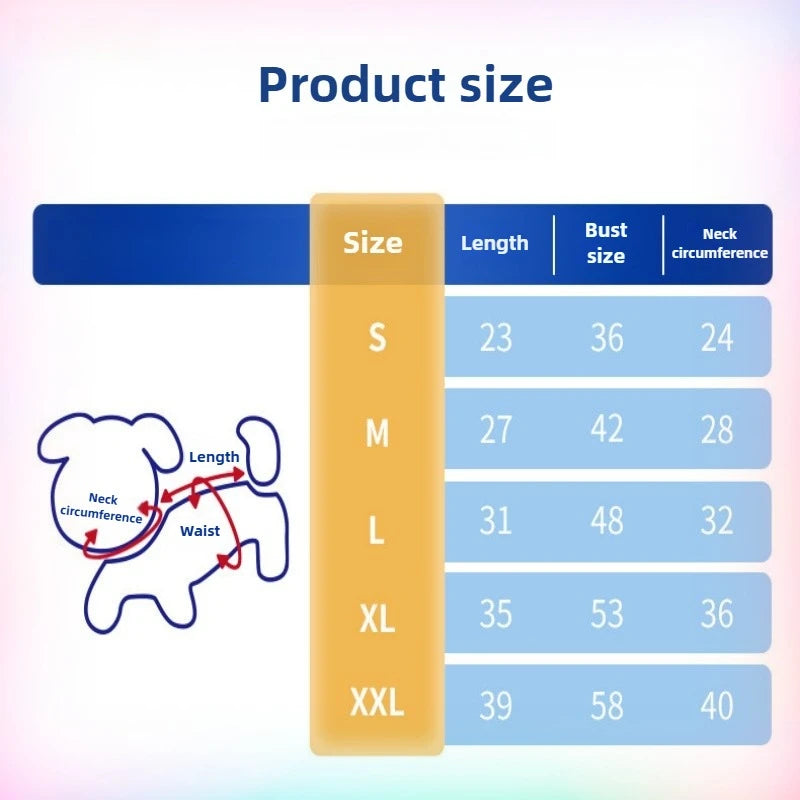 Product size

| Size | Length | Bust size | Neck circumference |
|---|---|---|---|
| S | 23 | 36 | 24 |
| M | 27 | 42 | 28 |
| L | 31 | 48 | 32 |
| XL | 35 | 53 | 36 |
| XXL | 39 | 58 | 40 |

Length
Neck circumference
Waist